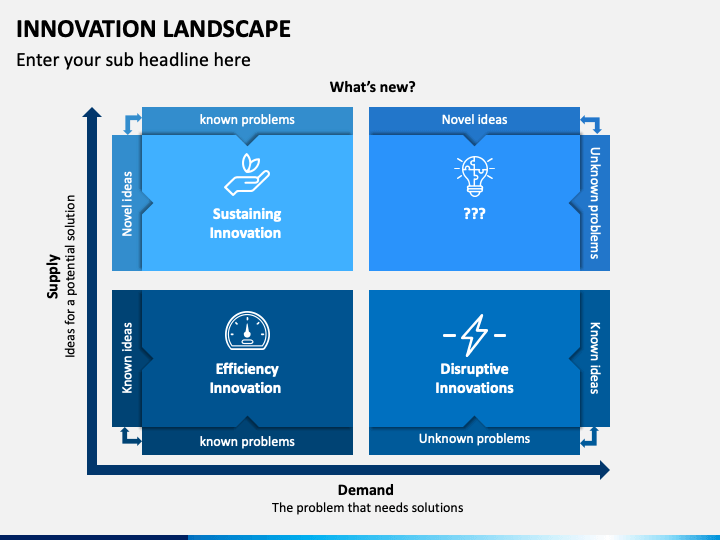 INNOVATION LANDSCAPE
Enter your sub headline here

What's new?

Supply
Ideas for a potential solution

known problems
Novel ideas
Sustaining Innovation

Novel ideas
Unknown problems
???

Known ideas
Efficiency Innovation
known problems

Known ideas
Disruptive Innovations
Unknown problems

Demand
The problem that needs solutions